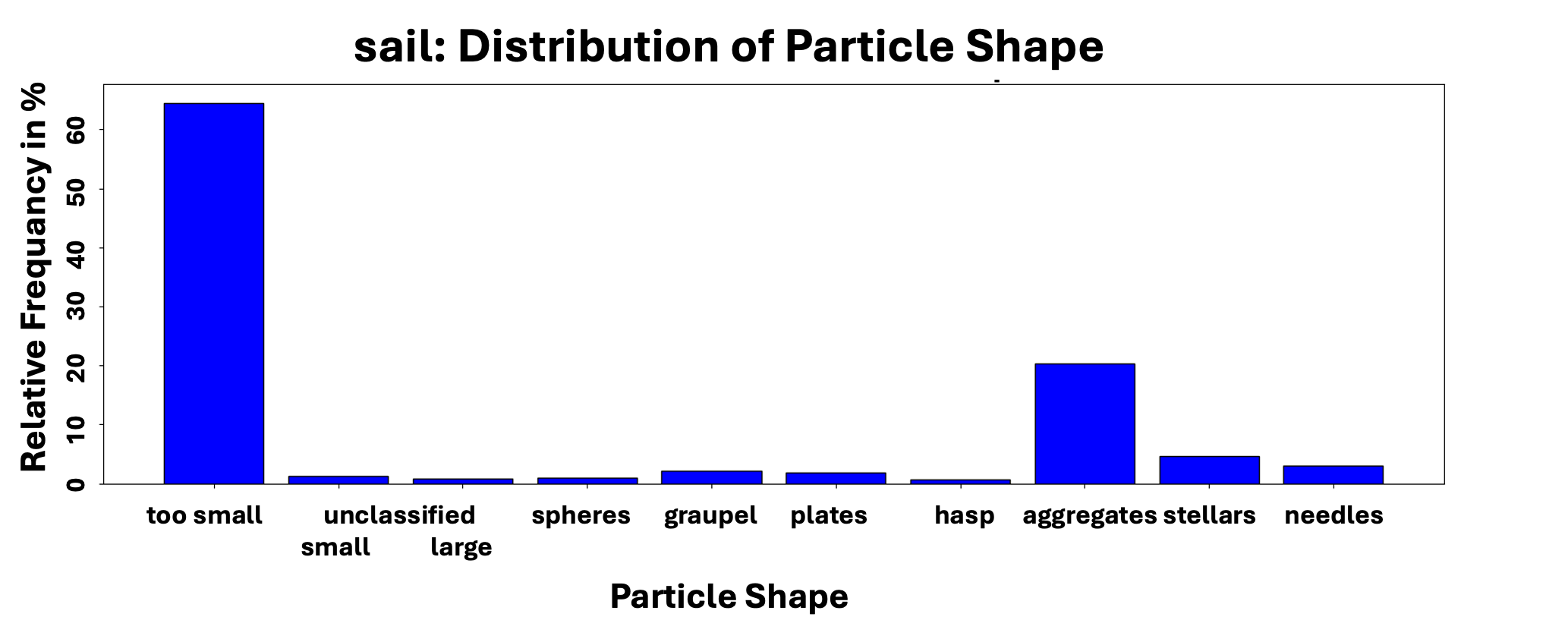 sail: Distribution of Particle Shape

Relative Frequancy in %

0
10
20
30
40
50
60

too small
unclassified small
large
spheres
graupel
plates
hasp
aggregates
stellars
needles

Particle Shape